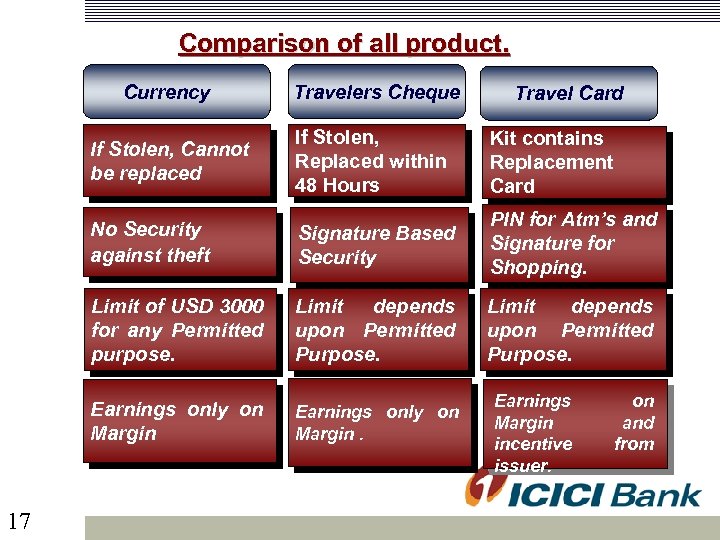 Comparison of all product.

| Currency | Travelers Cheque | Travel Card |
|---|---|---|
| If Stolen, Cannot be replaced | If Stolen, Replaced within 48 Hours | Kit contains Replacement Card |
| No Security against theft | Signature Based Security | PIN for Atm's and Signature for Shopping. |
| Limit of USD 3000 for any Permitted purpose. | Limit depends upon Permitted Purpose. | Limit depends upon Permitted Purpose. |
| Earnings only on Margin | Earnings only on Margin . | Earnings on Margin and incentive from issuer. |

ICICI Bank

17